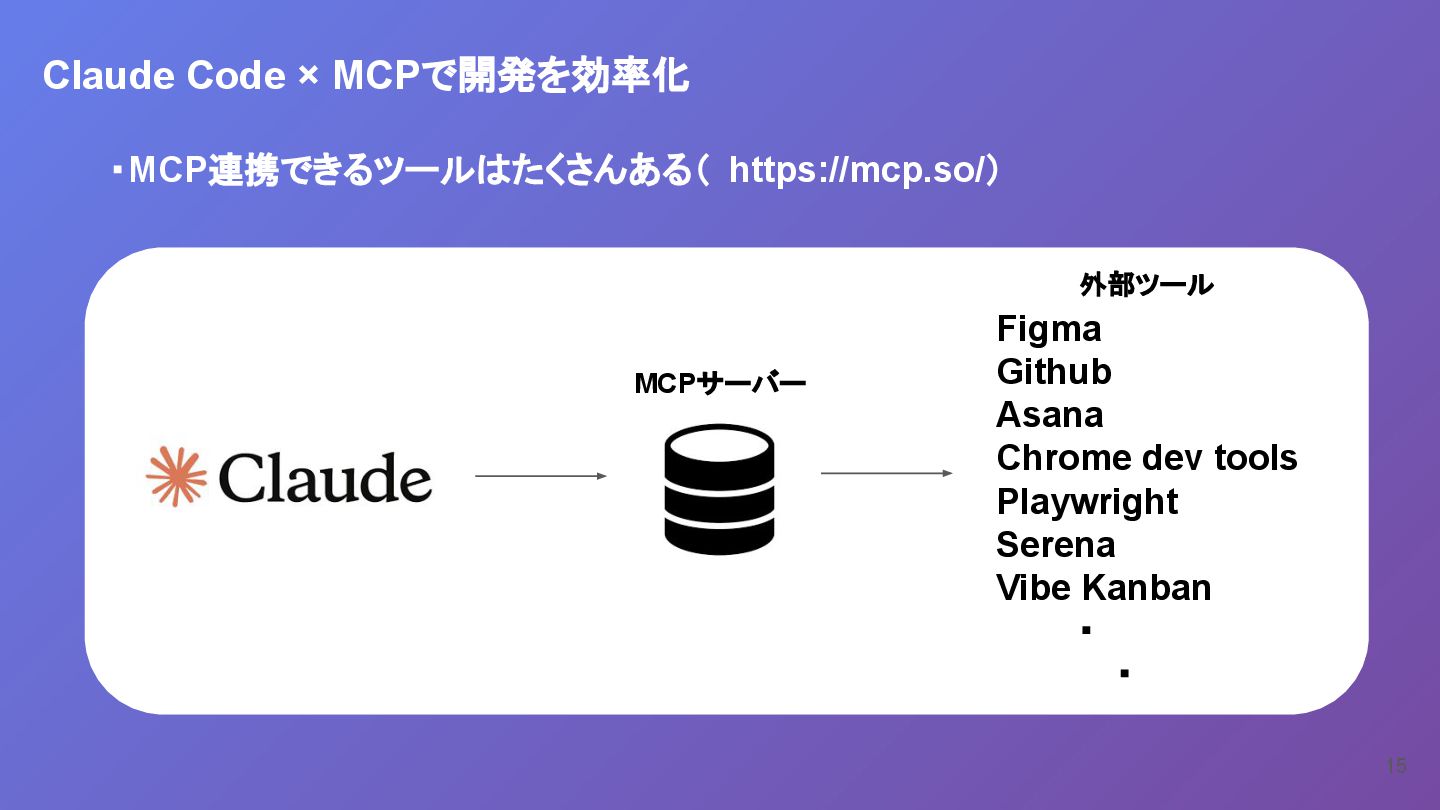 Claude Code × MCPで開発を効率化

・MCP連携できるツールはたくさんある（ https://mcp.so/）

Claude

MCPサーバー

外部ツール

Figma
Github
Asana
Chrome dev tools
Playwright
Serena
Vibe Kanban
・
・

15